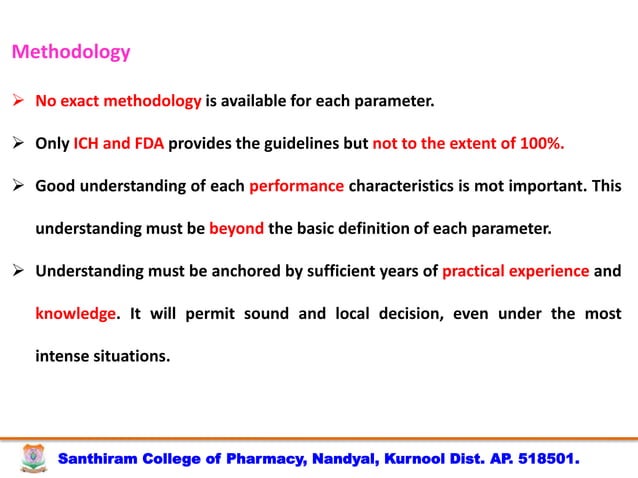 Methodology

➢ No exact methodology is available for each parameter.

➢ Only ICH and FDA provides the guidelines but not to the extent of 100%.

➢ Good understanding of each performance characteristics is mot important. This understanding must be beyond the basic definition of each parameter.

➢ Understanding must be anchored by sufficient years of practical experience and knowledge. It will permit sound and local decision, even under the most intense situations.

Santhiram College of Pharmacy, Nandyal, Kurnool Dist. AP. 518501.